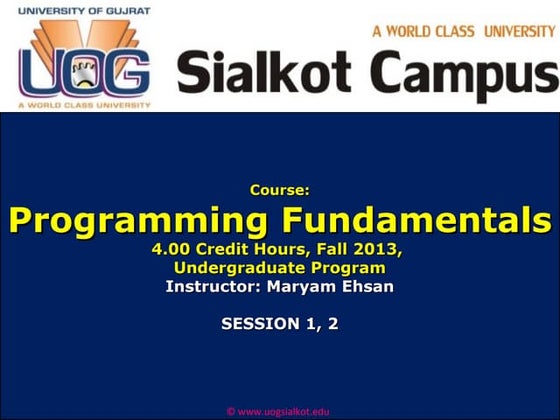 UNIVERSITY OF GUJRAT
UOG
A WORLD CLASS UNIVERSITY

A WORLD CLASS UNIVERSITY
Sialkot Campus

Course:
Programming Fundamentals
4.00 Credit Hours, Fall 2013,
Undergraduate Program
Instructor: Maryam Ehsan

SESSION 1, 2

© www.uogsialkot.edu